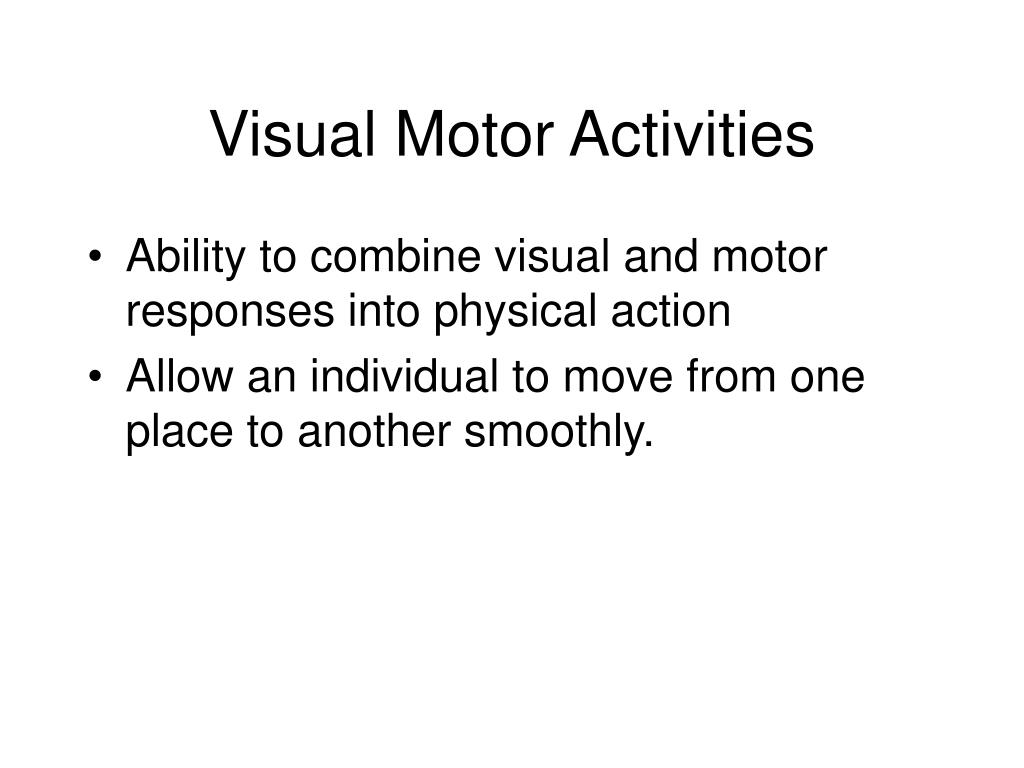 Visual Motor Activities

• Ability to combine visual and motor responses into physical action
• Allow an individual to move from one place to another smoothly.